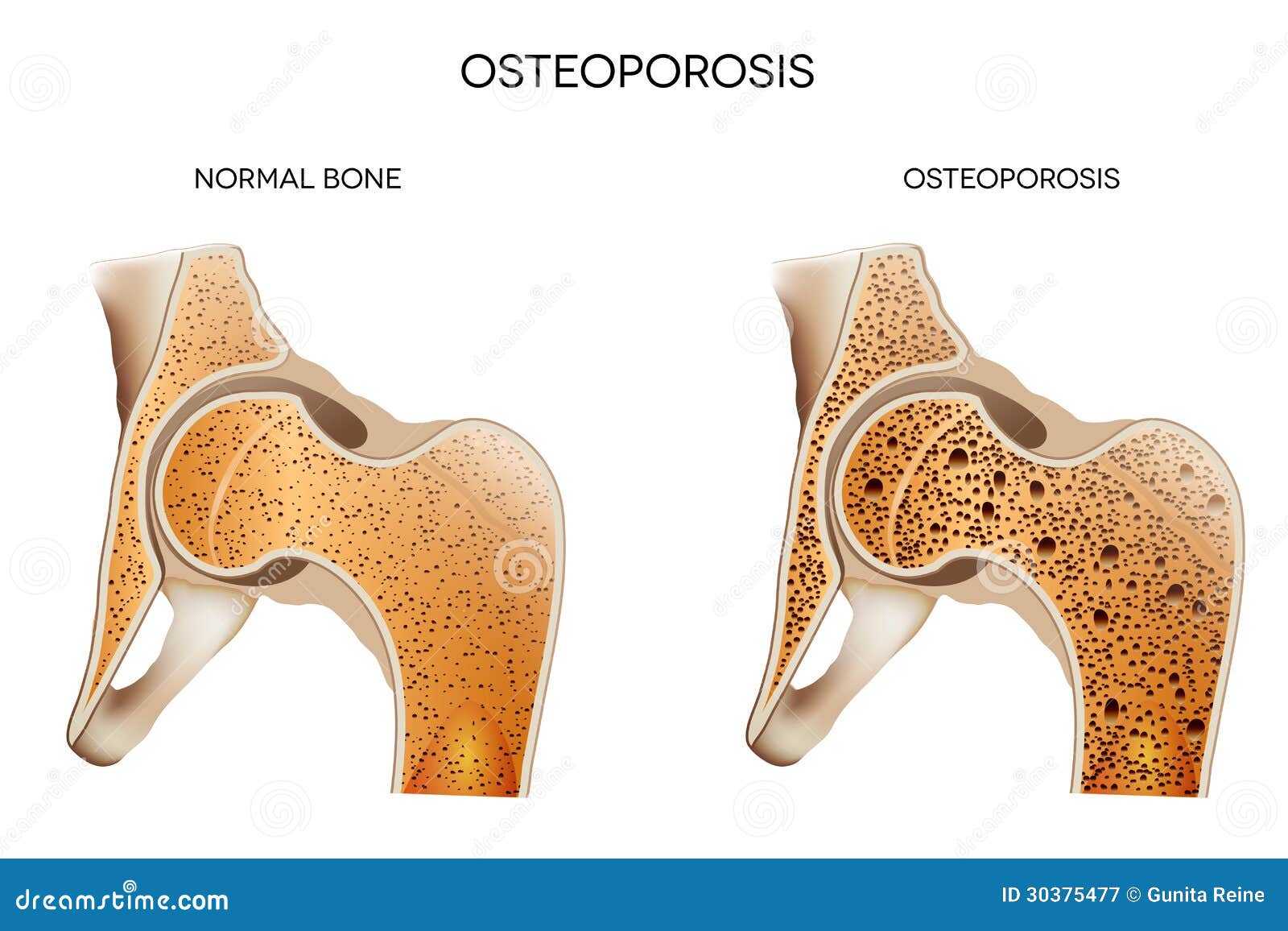 OSTEOPOROSIS

NORMAL BONE

OSTEOPOROSIS

dreamstime.com

ID 30375477 © Gunita Reine